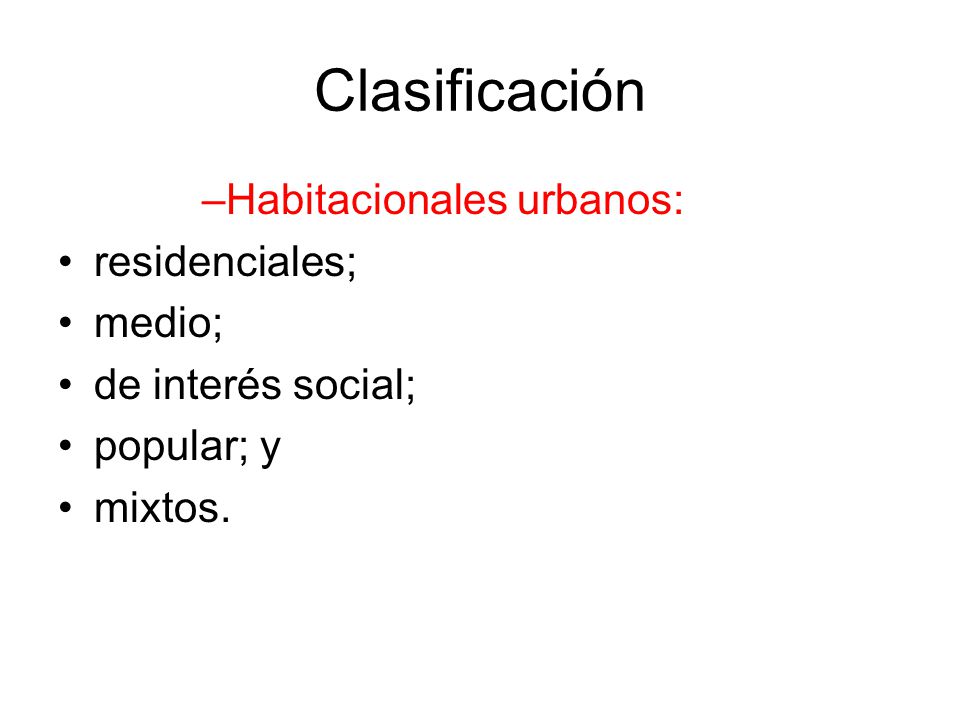 Clasificación

–Habitacionales urbanos:

• residenciales;
• medio;
• de interés social;
• popular; y
• mixtos.